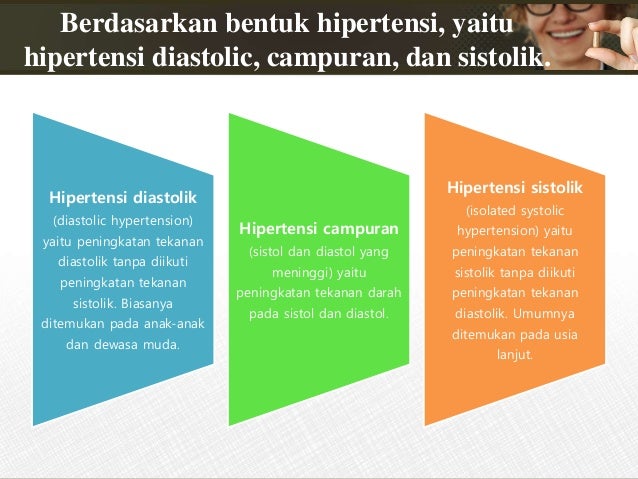 Berdasarkan bentuk hipertensi, yaitu hipertensi diastolic, campuran, dan sistolik.

Hipertensi diastolik
(diastolic hypertension) yaitu peningkatan tekanan diastolik tanpa diikuti peningkatan tekanan sistolik. Biasanya ditemukan pada anak-anak dan dewasa muda.

Hipertensi campuran
(sistol dan diastol yang meninggi) yaitu peningkatan tekanan darah pada sistol dan diastol.

Hipertensi sistolik
(isolated systolic hypertension) yaitu peningkatan tekanan sistolik tanpa diikuti peningkatan tekanan diastolik. Umumnya ditemukan pada usia lanjut.